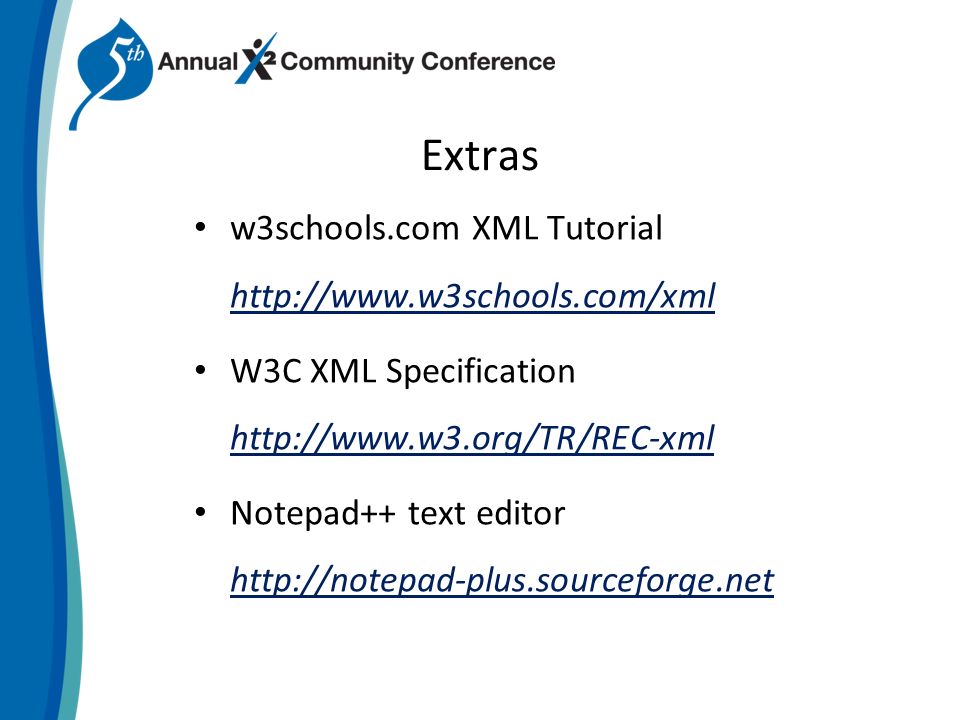 5th Annual X2 Community Conference

Extras

• w3schools.com XML Tutorial

http://www.w3schools.com/xml

• W3C XML Specification

http://www.w3.org/TR/REC-xml

• Notepad++ text editor

http://notepad-plus.sourceforge.net